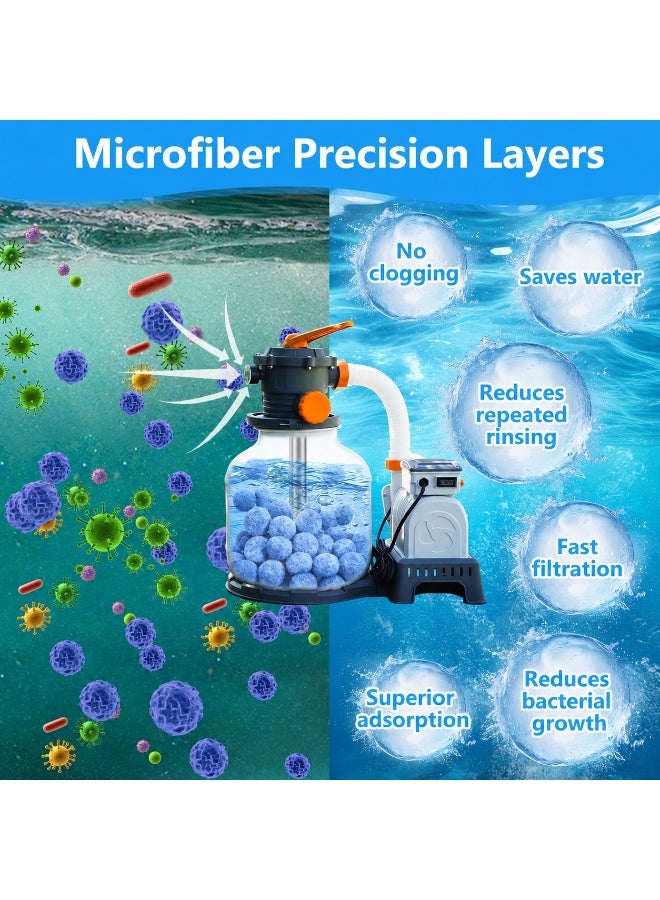 Microfiber Precision Layers

No clogging

Saves water

Reduces repeated rinsing

Fast filtration

Superior adsorption

Reduces bacterial growth